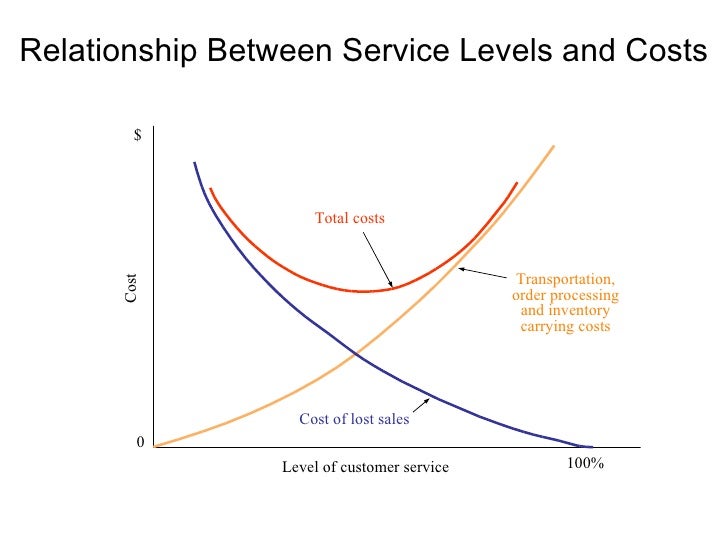 Relationship Between Service Levels and Costs

$

Cost

Total costs

Transportation, order processing and inventory carrying costs

Cost of lost sales

0

Level of customer service

100%